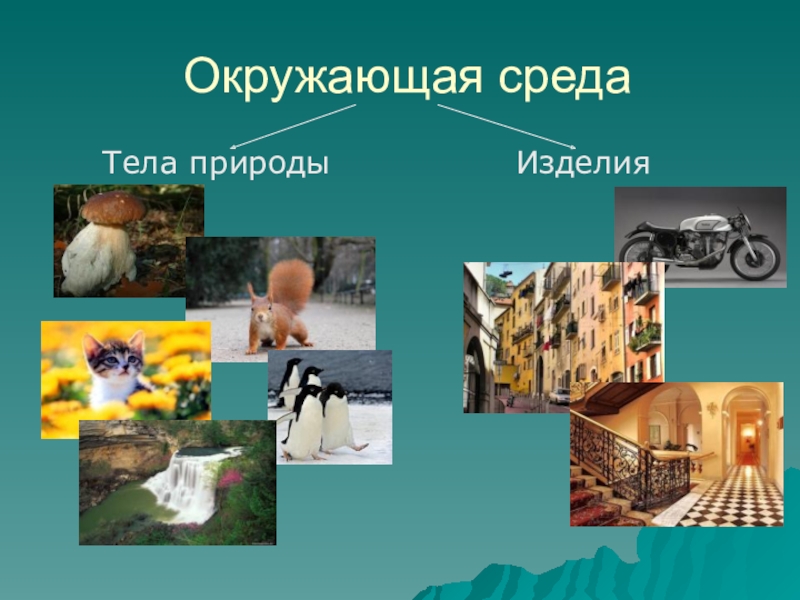 Окружающая среда

Тела природы

Изделия